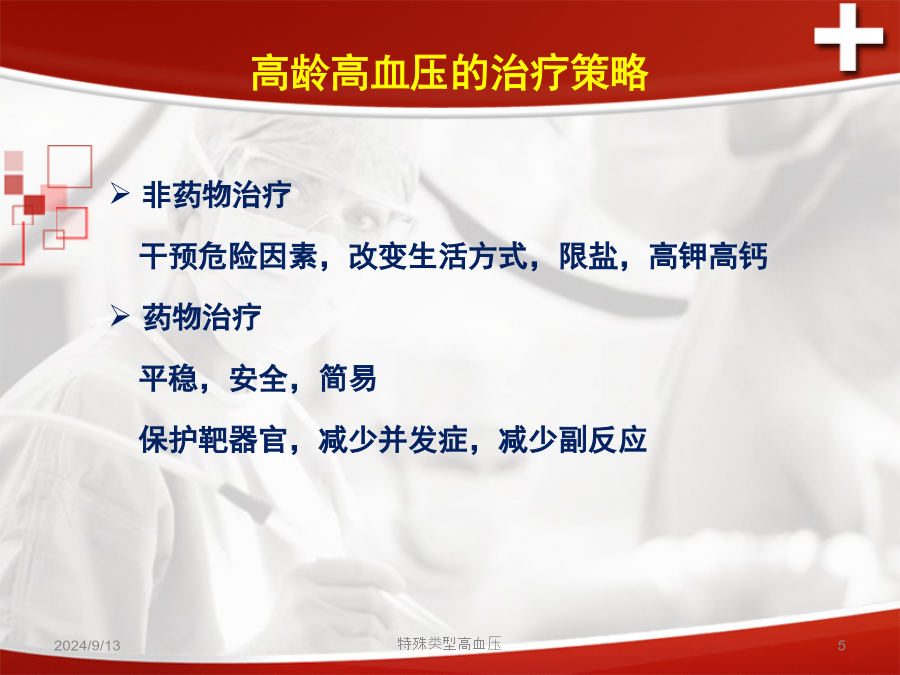 高龄高血压的治疗策略

➢ 非药物治疗

干预危险因素，改变生活方式，限盐，高钾高钙

➢ 药物治疗

平稳，安全，简易

保护靶器官，减少并发症，减少副反应

2024/9/13

特殊类型高血压

5